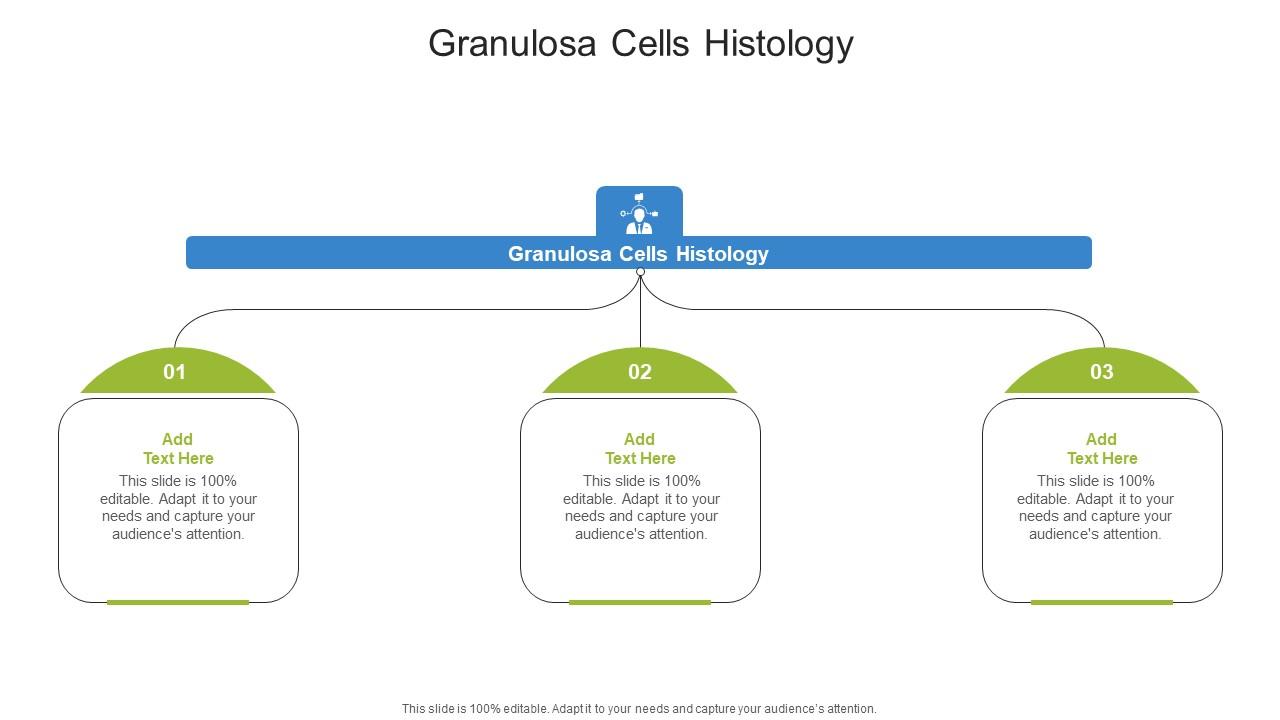 Granulosa Cells Histology

Granulosa Cells Histology

01

Add Text Here

This slide is 100% editable. Adapt it to your needs and capture your audience's attention.

02

Add Text Here

This slide is 100% editable. Adapt it to your needs and capture your audience's attention.

03

Add Text Here

This slide is 100% editable. Adapt it to your needs and capture your audience's attention.

This slide is 100% editable. Adapt it to your needs and capture your audience's attention.